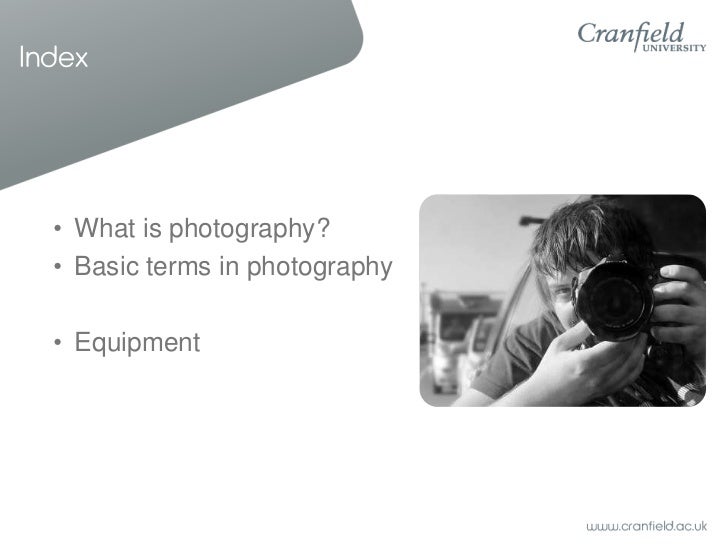 Index

Cranfield UNIVERSITY

• What is photography?
• Basic terms in photography

• Equipment

www.cranfield.ac.uk